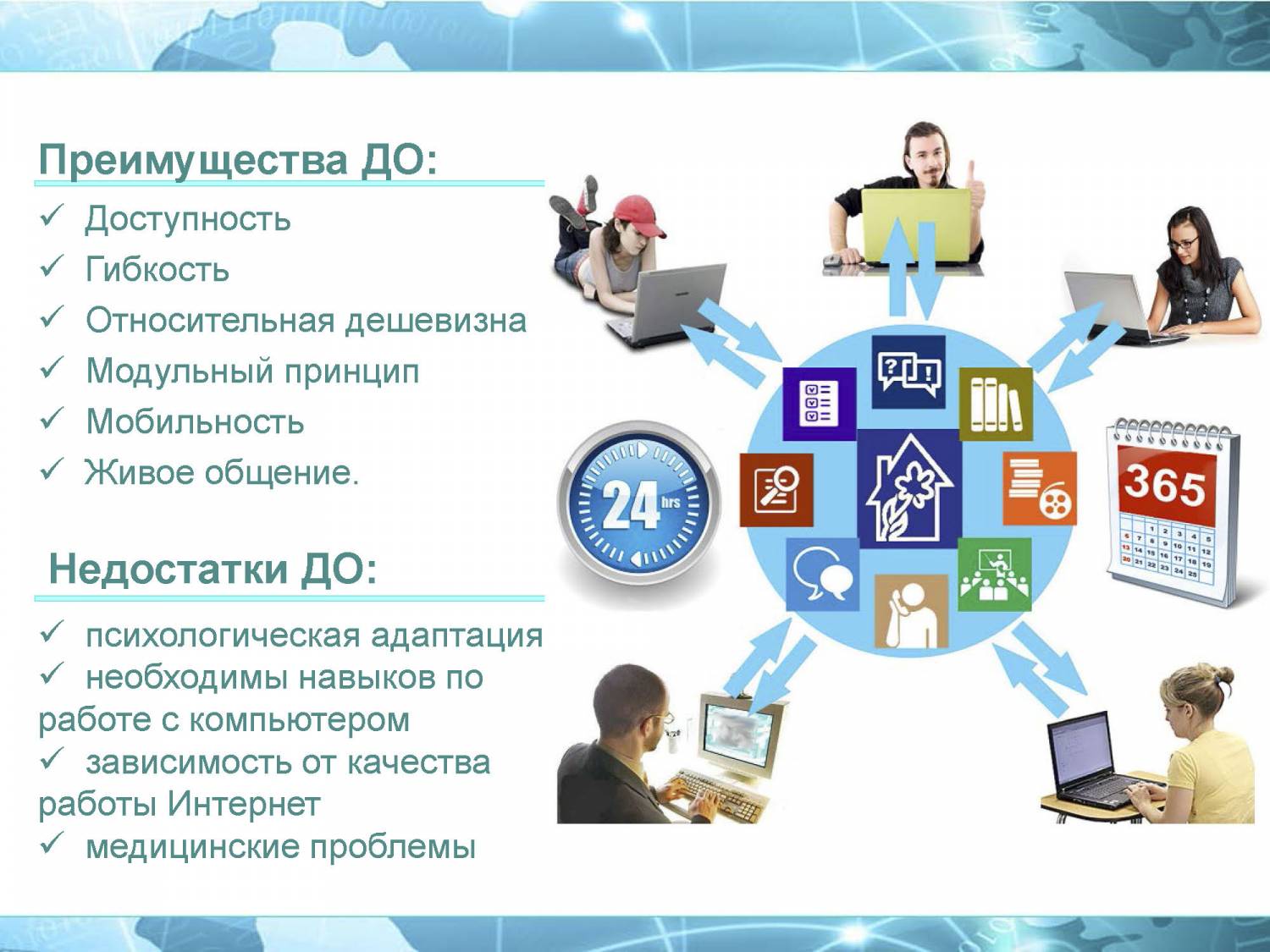 Преимущества ДО:

✓ Доступность
✓ Гибкость
✓ Относительная дешевизна
✓ Модульный принцип
✓ Мобильность
✓ Живое общение.

Недостатки ДО:

✓ психологическая адаптация
✓ необходимы навыков по работе с компьютером
✓ зависимость от качества работы Интернет
✓ медицинские проблемы

24 hrs

365